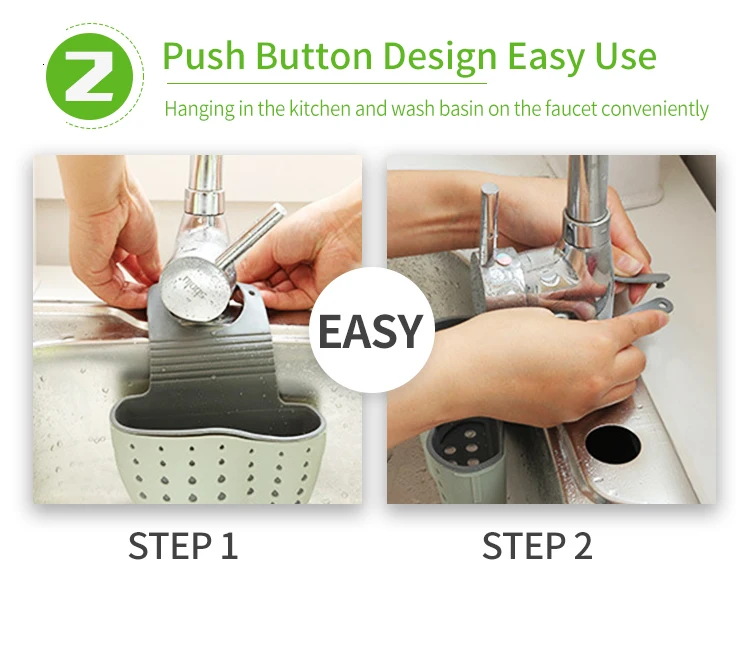 Z

Push Button Design Easy Use

Hanging in the kitchen and wash basin on the faucet conveniently

EASY

STEP 1

STEP 2